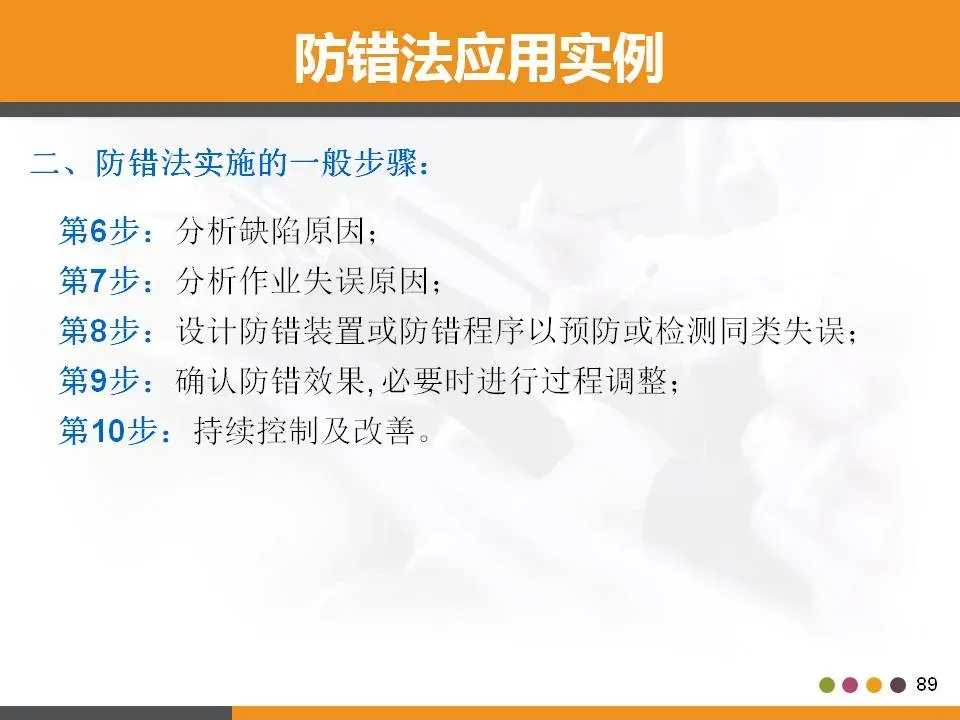 防错法应用实例

二、防错法实施的一般步骤：

第6步：分析缺陷原因；
第7步：分析作业失误原因；
第8步：设计防错装置或防错程序以预防或检测同类失误；
第9步：确认防错效果,必要时进行过程调整；
第10步：持续控制及改善。

89